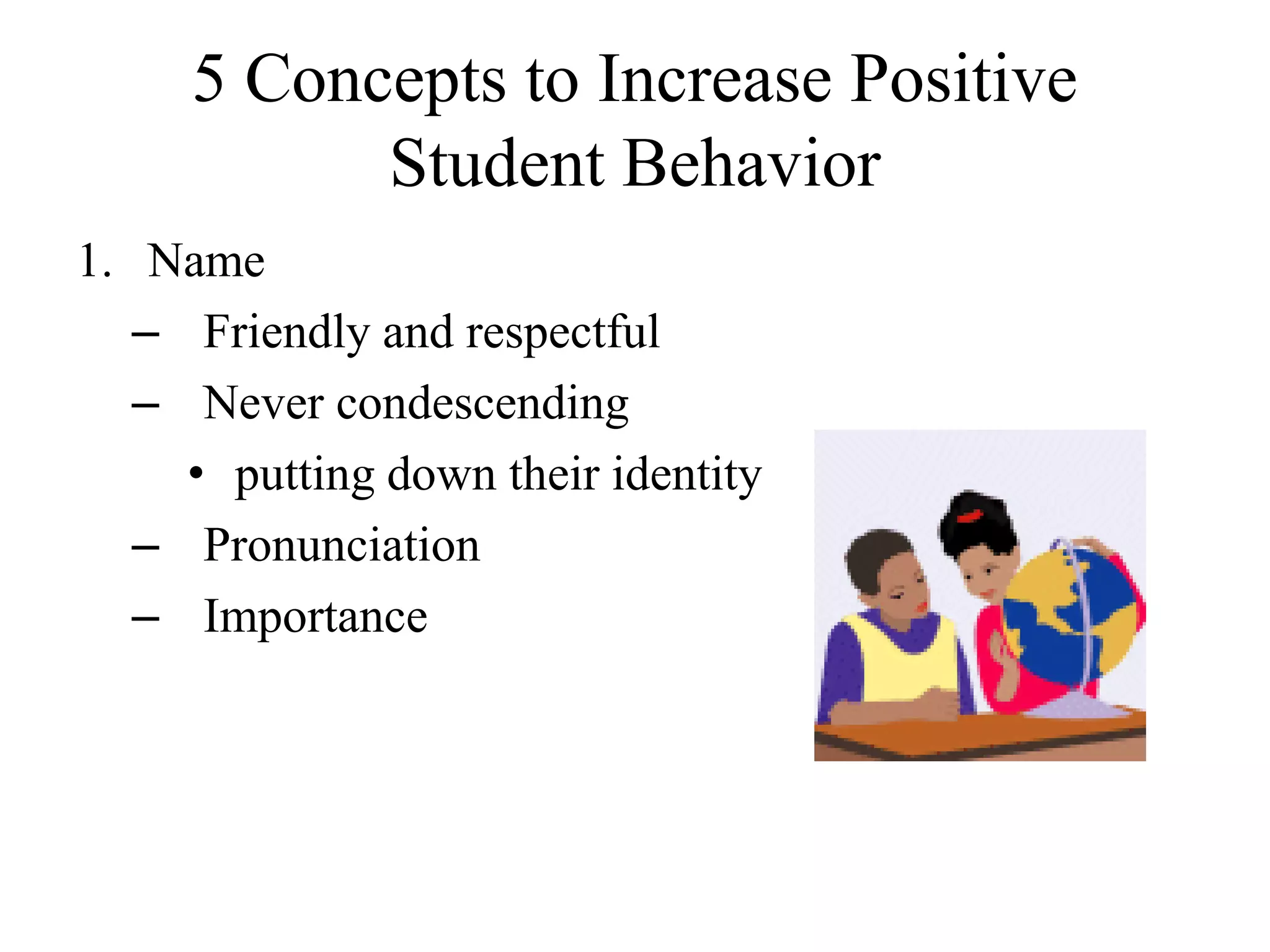 5 Concepts to Increase Positive Student Behavior

1. Name
– Friendly and respectful
– Never condescending
• putting down their identity
– Pronunciation
– Importance